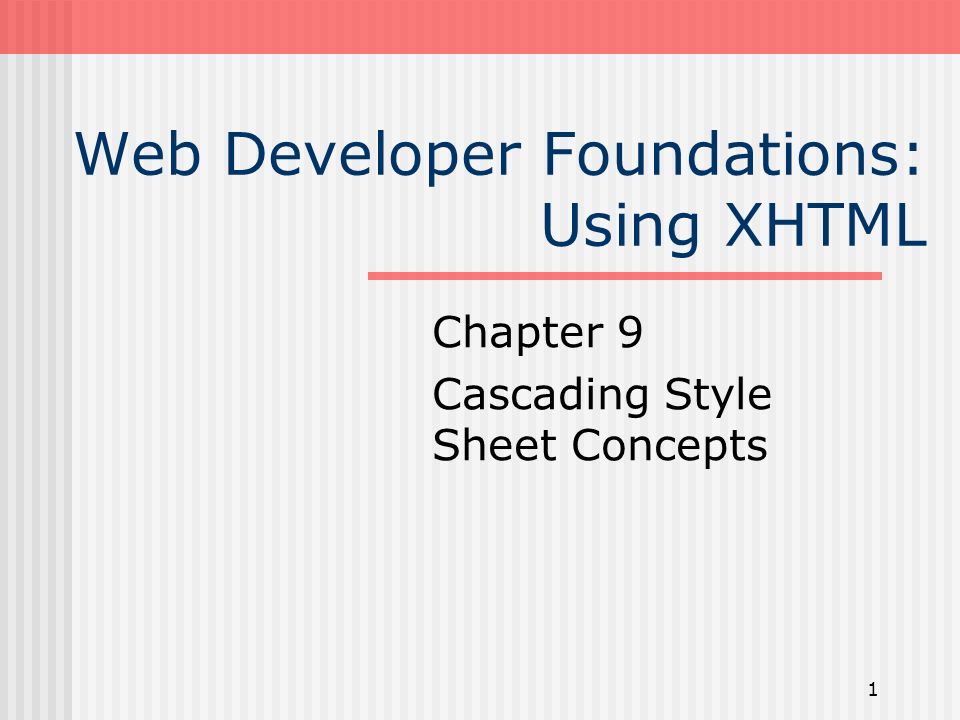 Web Developer Foundations: Using XHTML

Chapter 9

Cascading Style Sheet Concepts

1